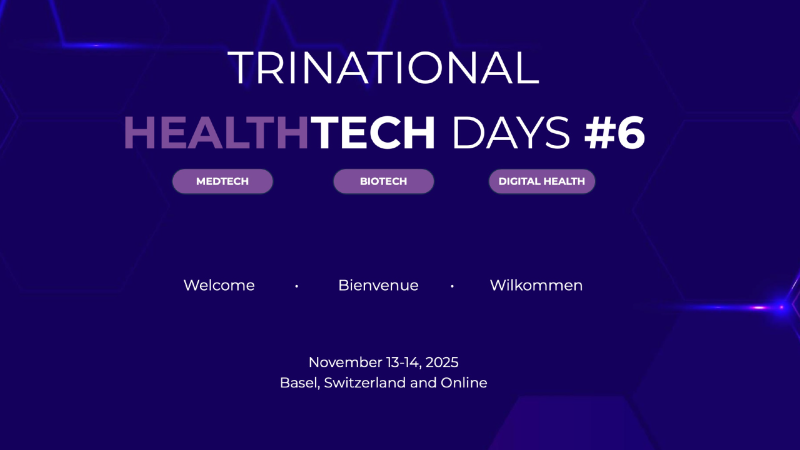 TRINATIONAL

HEALTHTECH DAYS #6

MEDTECH

BIOTECH

DIGITAL HEALTH

Welcome · Bienvenue · Wilkommen

November 13-14, 2025
Basel, Switzerland and Online